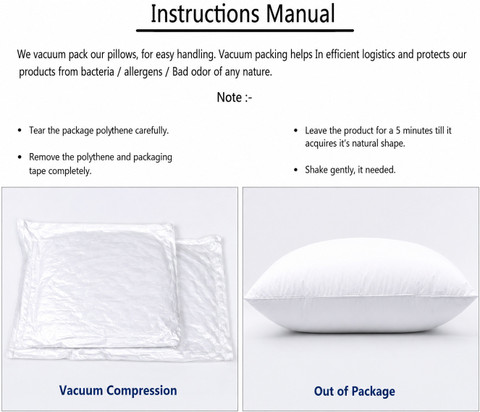 Instructions Manual

We vacuum pack our pillows, for easy handling. Vacuum packing helps In efficient logistics and protects our products from bacteria / allergens / Bad odor of any nature.

Note :-

• Tear the package polythene carefully.

• Remove the polythene and packaging tape completely.

• Leave the product for a 5 minutes till it acquires it's natural shape.

• Shake gently, it needed.

Vacuum Compression

Out of Package